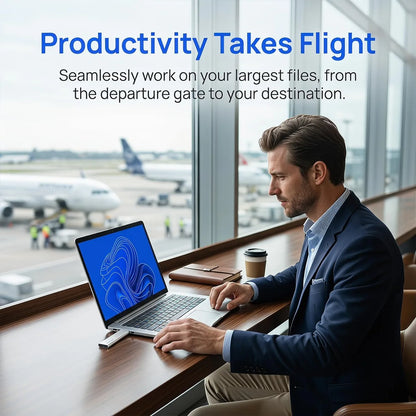 Productivity Takes Flight

Seamlessly work on your largest files, from the departure gate to your destination.